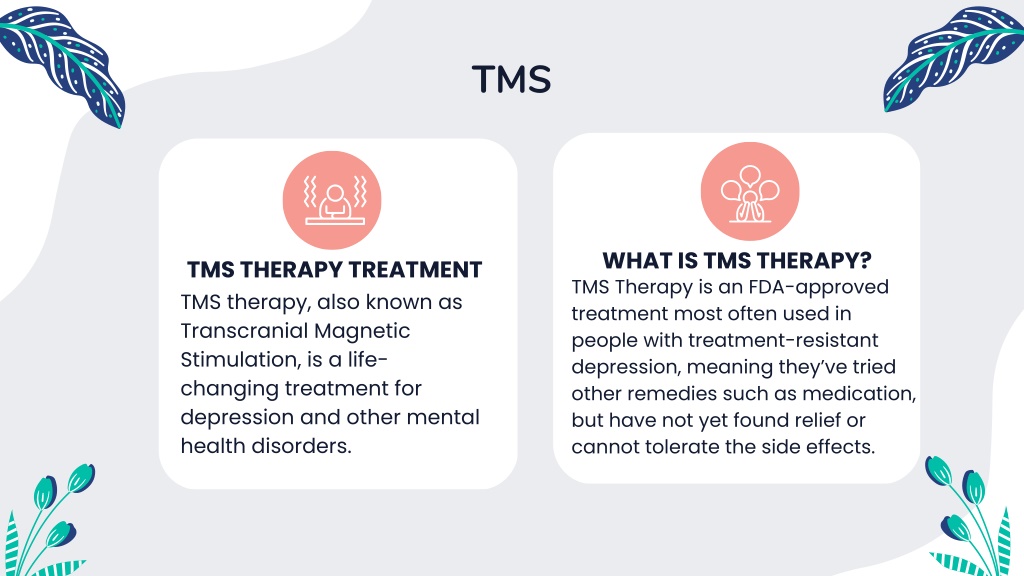 TMS

TMS THERAPY TREATMENT

TMS therapy, also known as Transcranial Magnetic Stimulation, is a life-changing treatment for depression and other mental health disorders.

WHAT IS TMS THERAPY?

TMS Therapy is an FDA-approved treatment most often used in people with treatment-resistant depression, meaning they've tried other remedies such as medication, but have not yet found relief or cannot tolerate the side effects.